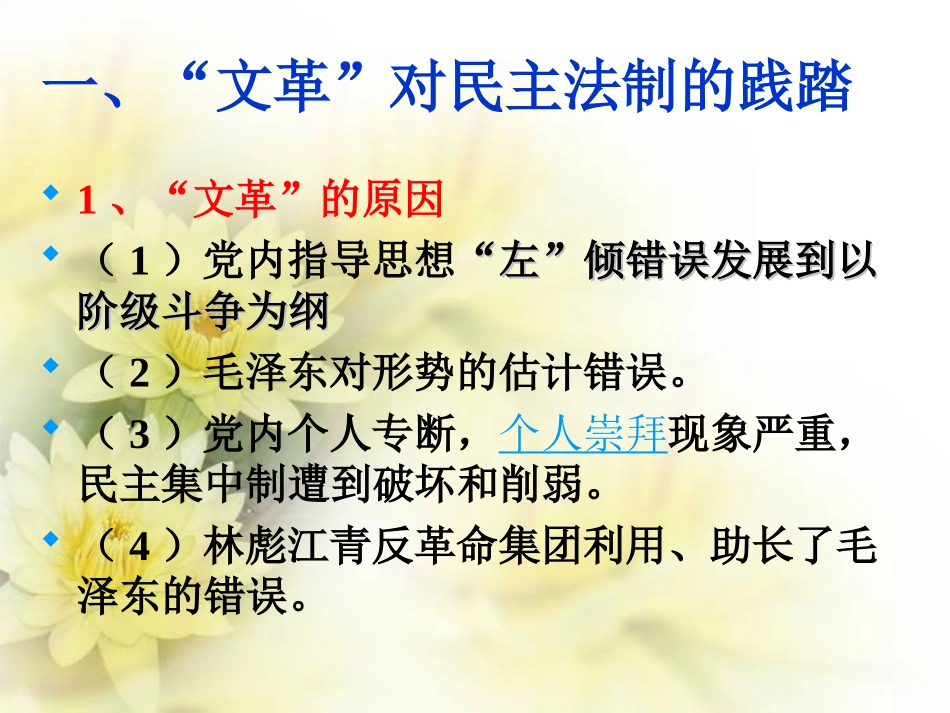 一、“文革”对民主法制的践踏

1、“文革”的原因

（1）党内指导思想“左”倾错误发展到以阶级斗争为纲

（2）毛泽东对形势的估计错误。

（3）党内个人专断，个人崇拜现象严重，民主集中制遭到破坏和削弱。

（4）林彪江青反革命集团利用、助长了毛泽东的错误。